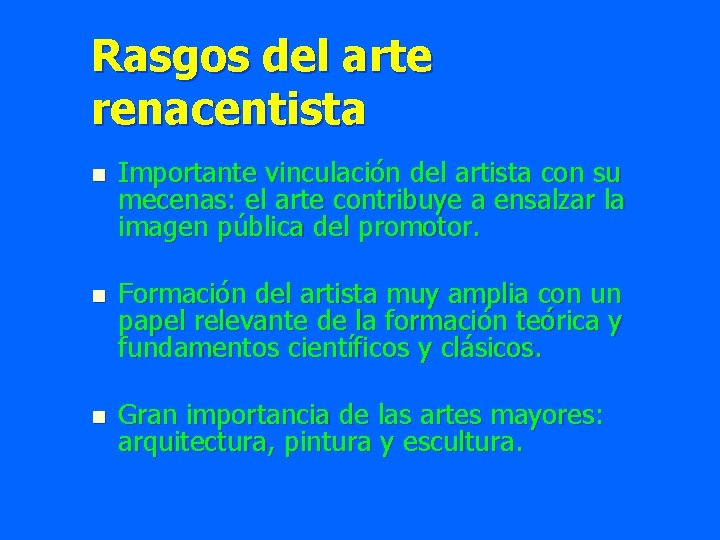 Rasgos del arte renacentista

- Importante vinculación del artista con su mecenas: el arte contribuye a ensalzar la imagen pública del promotor.

- Formación del artista muy amplia con un papel relevante de la formación teórica y fundamentos científicos y clásicos.

- Gran importancia de las artes mayores: arquitectura, pintura y escultura.